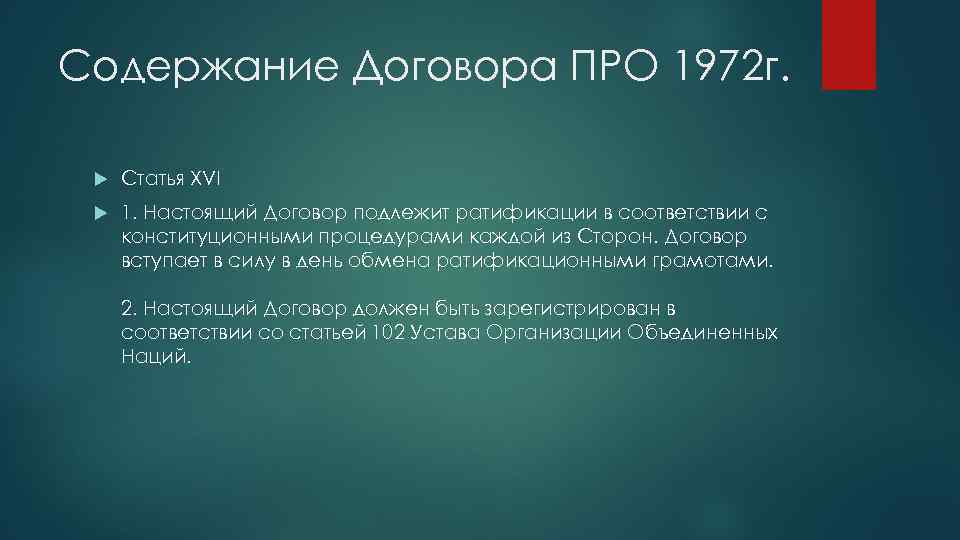 Содержание Договора ПРО 1972г.

Статья XVI

1. Настоящий Договор подлежит ратификации в соответствии с конституционными процедурами каждой из Сторон. Договор вступает в силу в день обмена ратификационными грамотами.

2. Настоящий Договор должен быть зарегистрирован в соответствии со статьей 102 Устава Организации Объединенных Наций.